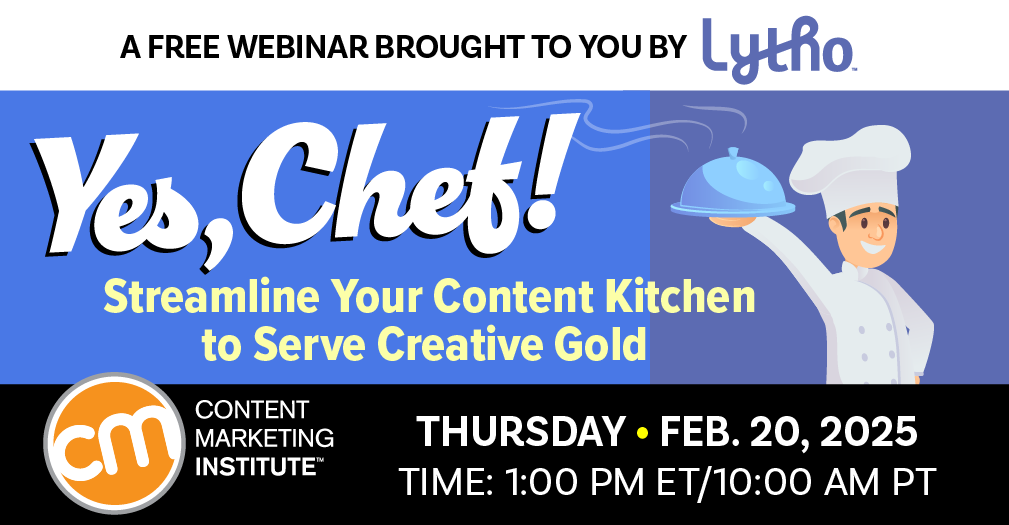 A FREE WEBINAR BROUGHT TO YOU BY Lytho™

Yes, Chef!

Streamline Your Content Kitchen to Serve Creative Gold

cm CONTENT MARKETING INSTITUTE™

THURSDAY • FEB. 20, 2025
TIME: 1:00 PM ET/10:00 AM PT